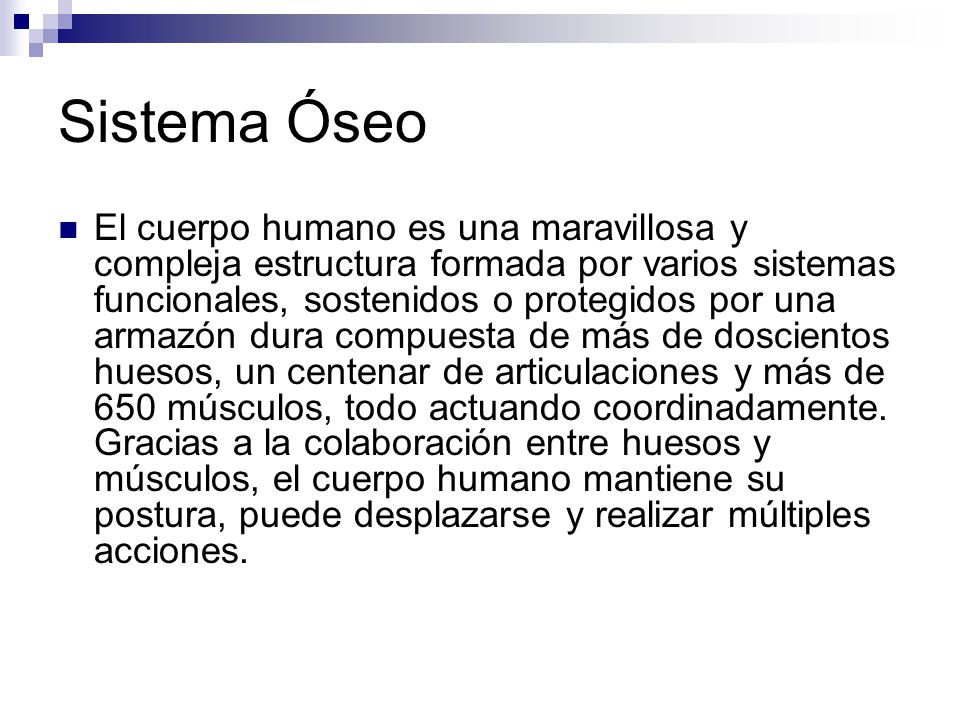 Sistema Óseo

El cuerpo humano es una maravillosa y compleja estructura formada por varios sistemas funcionales, sostenidos o protegidos por una armazón dura compuesta de más de doscientos huesos, un centenar de articulaciones y más de 650 músculos, todo actuando coordinadamente. Gracias a la colaboración entre huesos y músculos, el cuerpo humano mantiene su postura, puede desplazarse y realizar múltiples acciones.